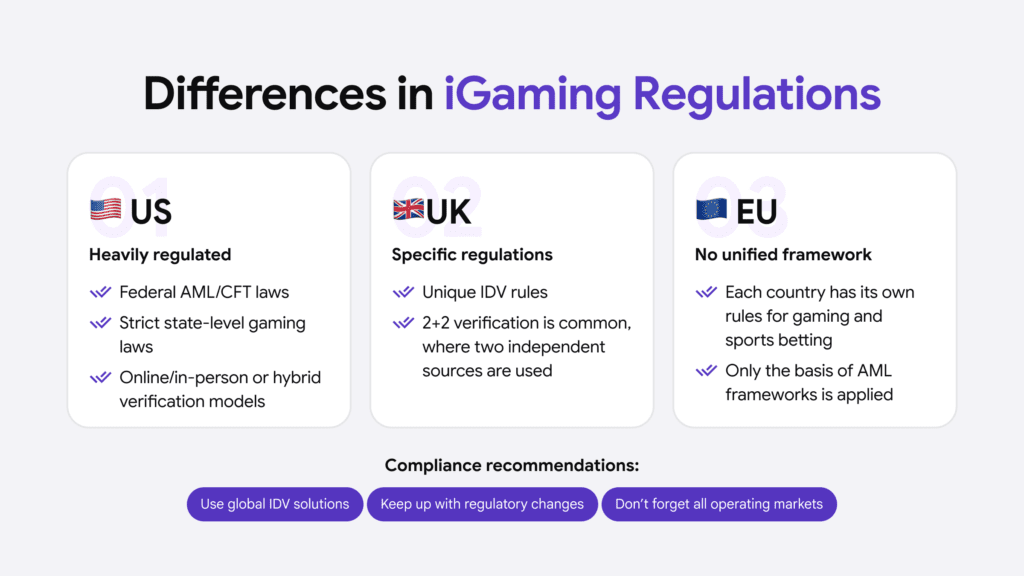 Differences in iGaming Regulations

01
US
Heavily regulated
Federal AML/CFT laws
Strict state-level gaming laws
Online/in-person or hybrid verification models

02
UK
Specific regulations
Unique IDV rules
2+2 verification is common, where two independent sources are used

03
EU
No unified framework
Each country has its own rules for gaming and sports betting
Only the basis of AML frameworks is applied

Compliance recommendations:
Use global IDV solutions
Keep up with regulatory changes
Don't forget all operating markets